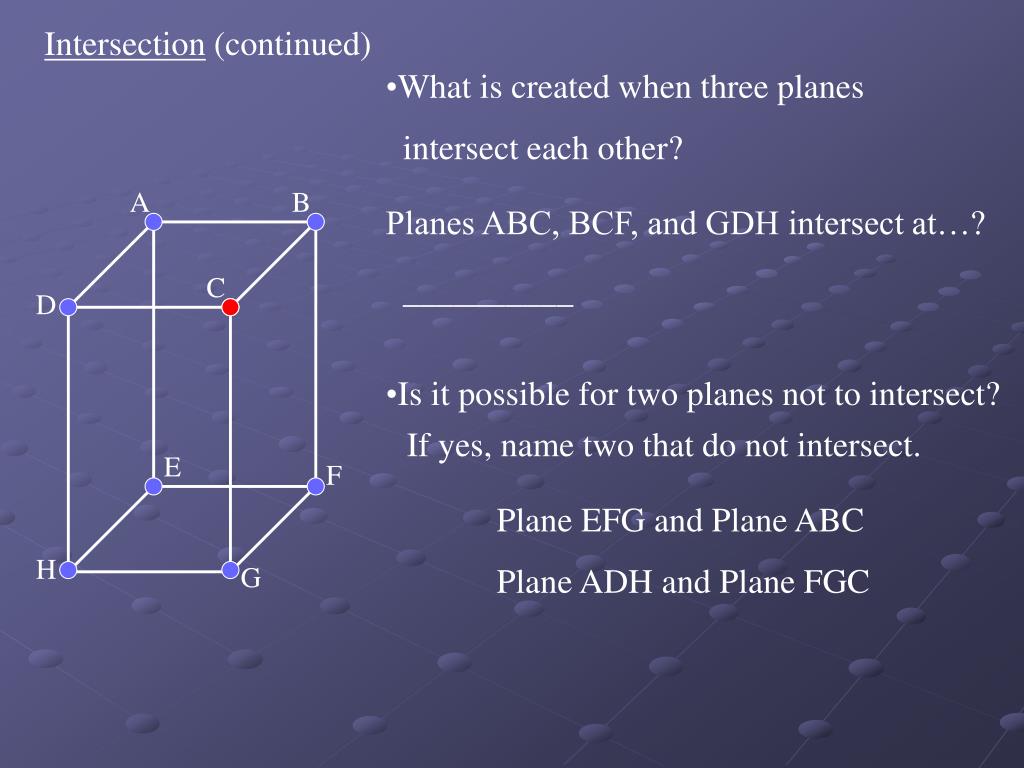 Intersection (continued)

•What is created when three planes intersect each other?

Planes ABC, BCF, and GDH intersect at…?

__________

•Is it possible for two planes not to intersect? If yes, name two that do not intersect.

Plane EFG and Plane ABC

Plane ADH and Plane FGC

A B C D E F H G